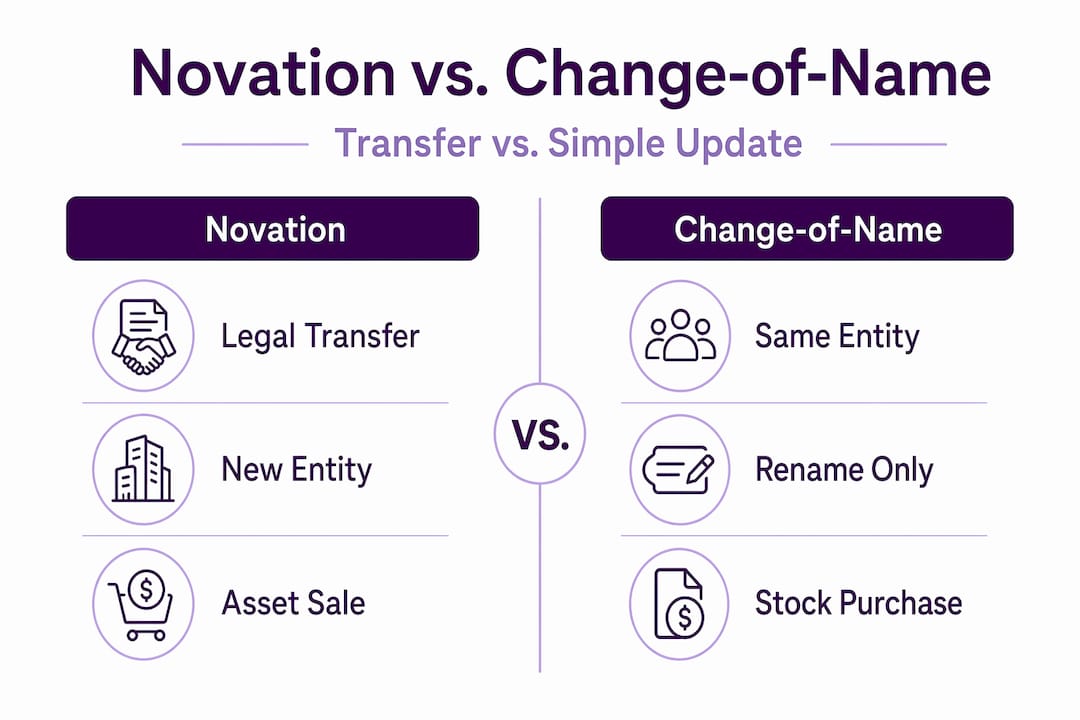 Novation vs. Change-of-Name

Transfer vs. Simple Update

Novation

Legal Transfer

New Entity

Asset Sale

VS.

Change-of-Name

Same Entity

Rename Only

Stock Purchase